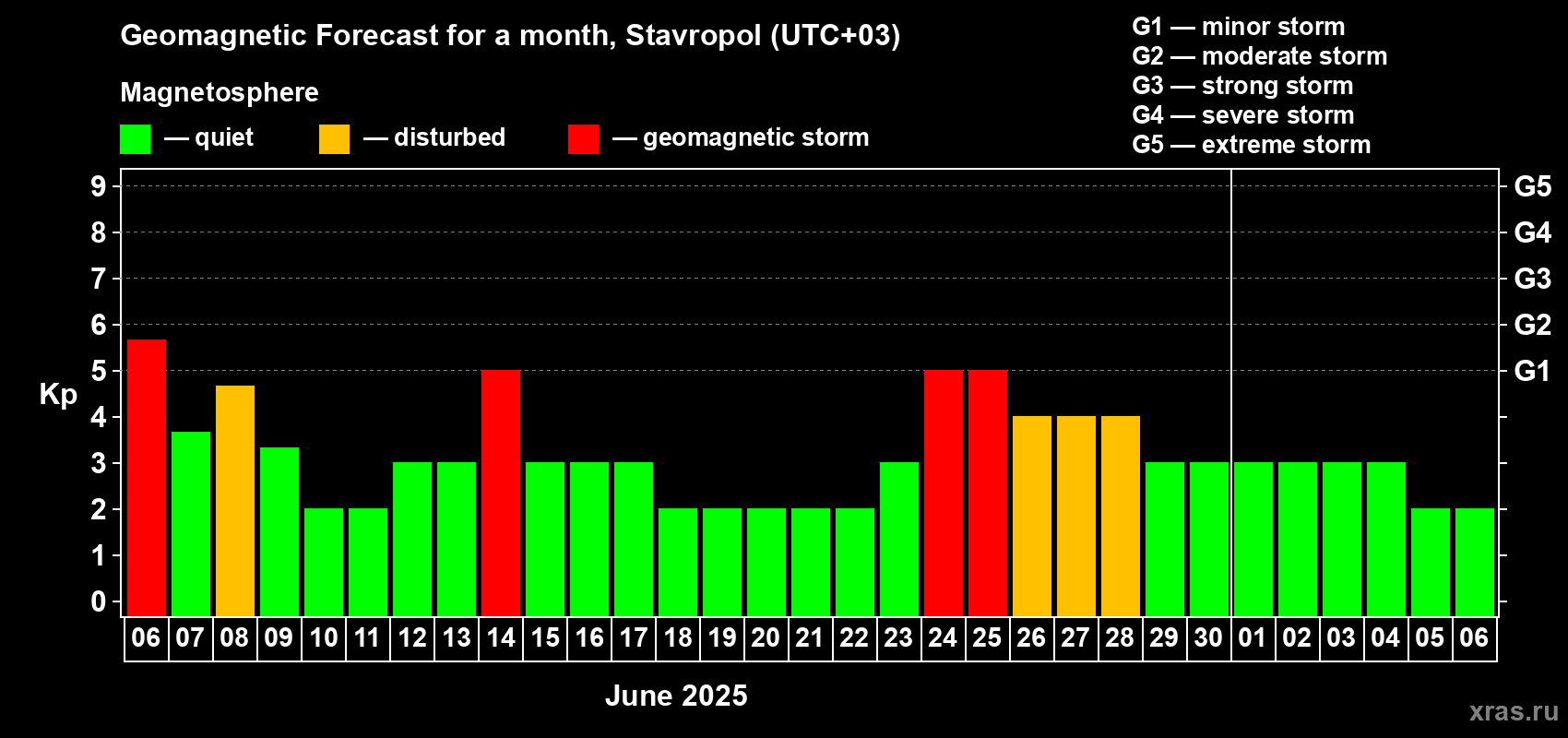 Geomagnetic Forecast for a month, Stavropol (UTC+03)

Magnetosphere

— quiet — disturbed — geomagnetic storm

G1 — minor storm
G2 — moderate storm
G3 — strong storm
G4 — severe storm
G5 — extreme storm

Kp

9
8
7
6
5
4
3
2
1
0

G5
G4
G3
G2
G1

06 07 08 09 10 11 12 13 14 15 16 17 18 19 20 21 22 23 24 25 26 27 28 29 30 01 02 03 04 05 06

June 2025

xras.ru